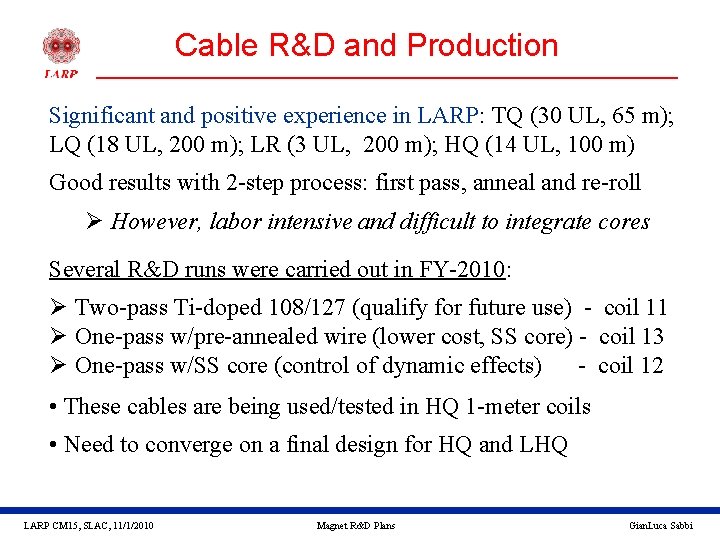 LARP

Cable R&D and Production

Significant and positive experience in LARP: TQ (30 UL, 65 m); LQ (18 UL, 200 m); LR (3 UL, 200 m); HQ (14 UL, 100 m)

Good results with 2-step process: first pass, anneal and re-roll

➢ However, labor intensive and difficult to integrate cores

Several R&D runs were carried out in FY-2010:

➢ Two-pass Ti-doped 108/127 (qualify for future use) - coil 11
➢ One-pass w/pre-annealed wire (lower cost, SS core) - coil 13
➢ One-pass w/SS core (control of dynamic effects) - coil 12

• These cables are being used/tested in HQ 1-meter coils

• Need to converge on a final design for HQ and LHQ

LARP CM15, SLAC, 11/1/2010

Magnet R&D Plans

GianLuca Sabbi